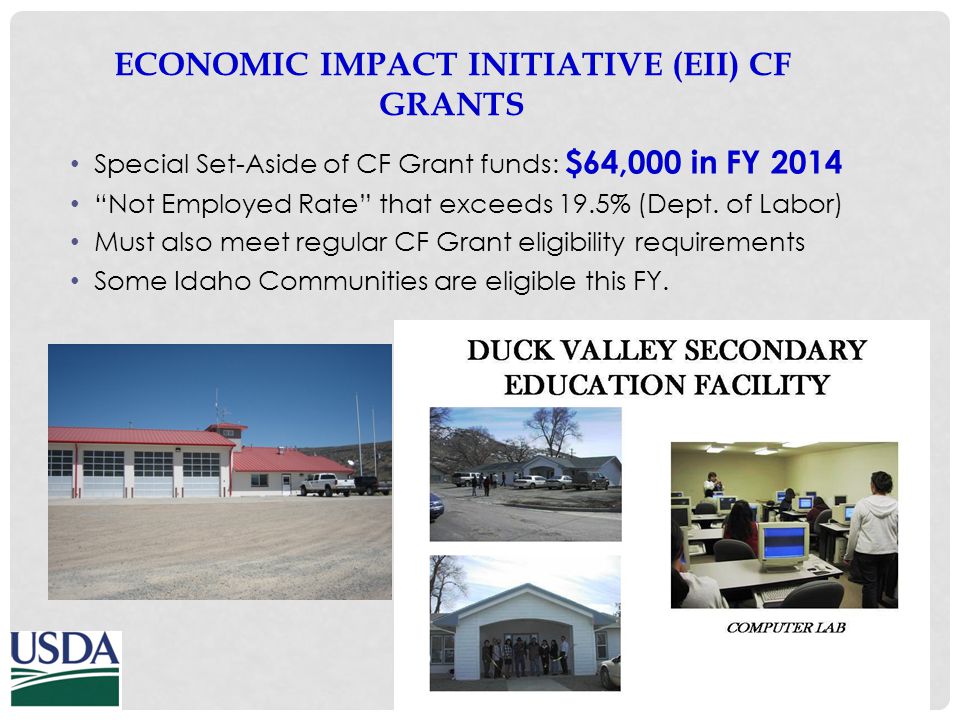 ECONOMIC IMPACT INITIATIVE (EII) CF GRANTS

• Special Set-Aside of CF Grant funds: $64,000 in FY 2014
• "Not Employed Rate" that exceeds 19.5% (Dept. of Labor)
• Must also meet regular CF Grant eligibility requirements
• Some Idaho Communities are eligible this FY.

DUCK VALLEY SECONDARY EDUCATION FACILITY

COMPUTER LAB

USDA